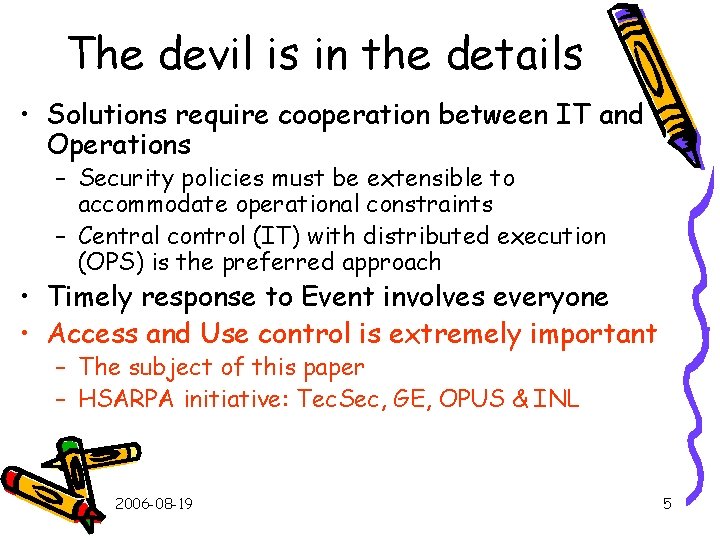 The devil is in the details

• Solutions require cooperation between IT and Operations
  – Security policies must be extensible to accommodate operational constraints
  – Central control (IT) with distributed execution (OPS) is the preferred approach
• Timely response to Event involves everyone
• Access and Use control is extremely important
  – The subject of this paper
  – HSARPA initiative: TecSec, GE, OPUS & INL

2006-08-19

5